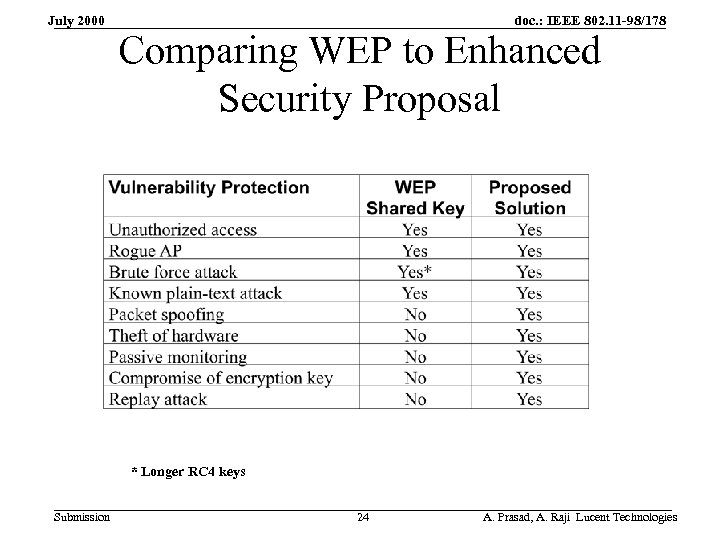 July 2000

doc.: IEEE 802.11-98/178

Comparing WEP to Enhanced Security Proposal

| Vulnerability Protection | WEP Shared Key | Proposed Solution |
|---|---|---|
| Unauthorized access | Yes | Yes |
| Rogue AP | Yes | Yes |
| Brute force attack | Yes* | Yes |
| Known plain-text attack | Yes | Yes |
| Packet spoofing | No | Yes |
| Theft of hardware | No | Yes |
| Passive monitoring | No | Yes |
| Compromise of encryption key | No | Yes |
| Replay attack | No | Yes |

* Longer RC4 keys

Submission

24

A. Prasad, A. Raji Lucent Technologies